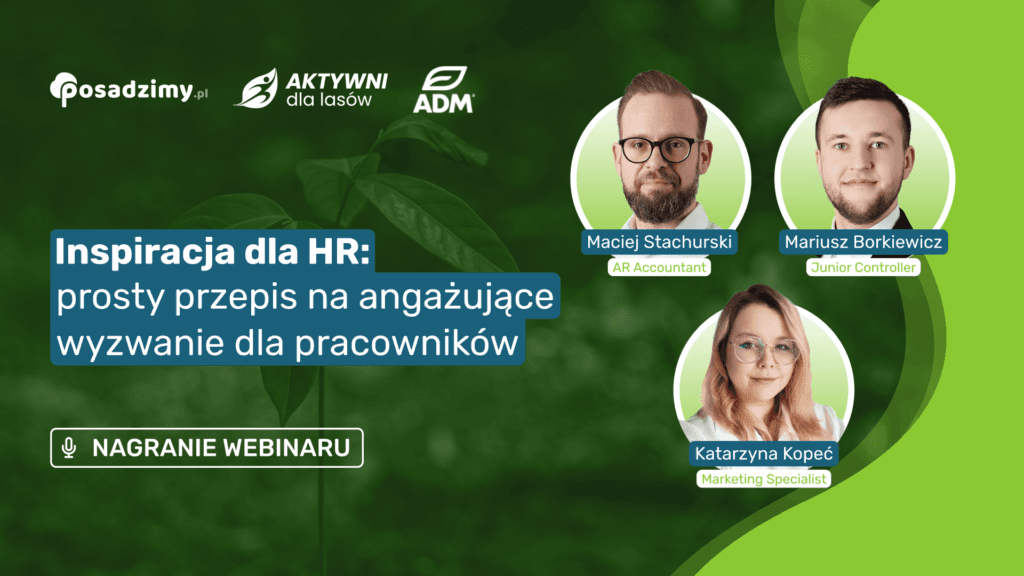 posadzimy.pl

AKTYWNI dla lasów

ADM

Inspiracja dla HR:
prosty przepis na angażujące wyzwanie dla pracowników

NAGRANIE WEBINARU

Maciej Stachurski
AR Accountant

Mariusz Borkiewicz
Junior Controller

Katarzyna Kopeć
Marketing Specialist